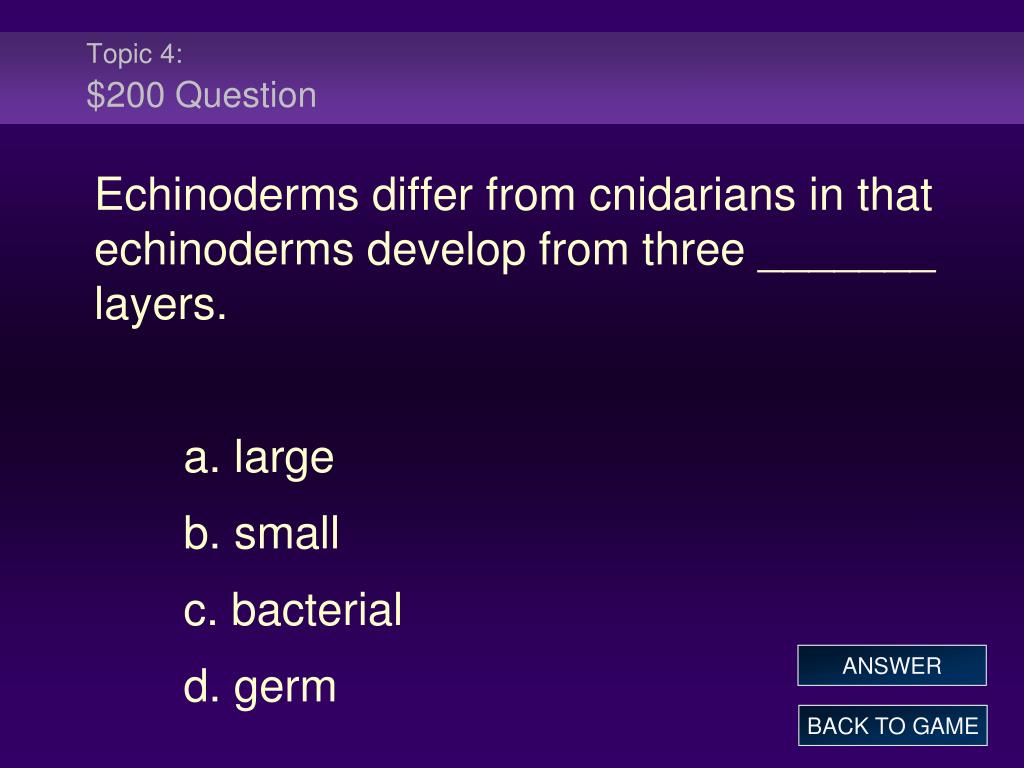 Topic 4:
\$200 Question

Echinoderms differ from cnidarians in that echinoderms develop from three _______ layers.

a. large

b. small

c. bacterial

d. germ

ANSWER

BACK TO GAME